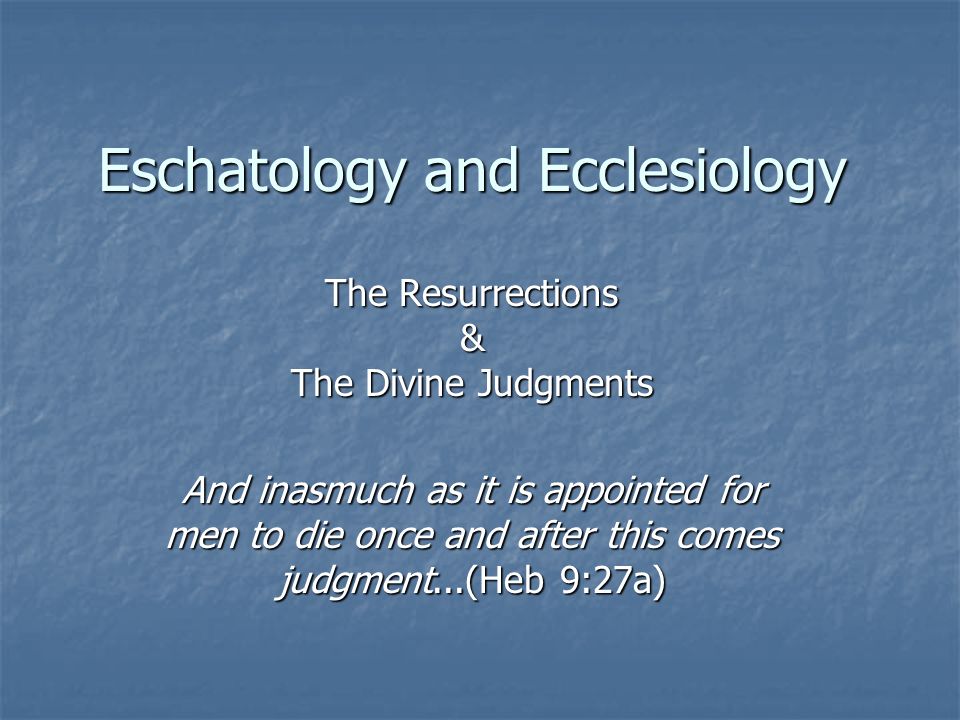 Eschatology and Ecclesiology

The Resurrections
&
The Divine Judgments

And inasmuch as it is appointed for men to die once and after this comes judgment…(Heb 9:27a)